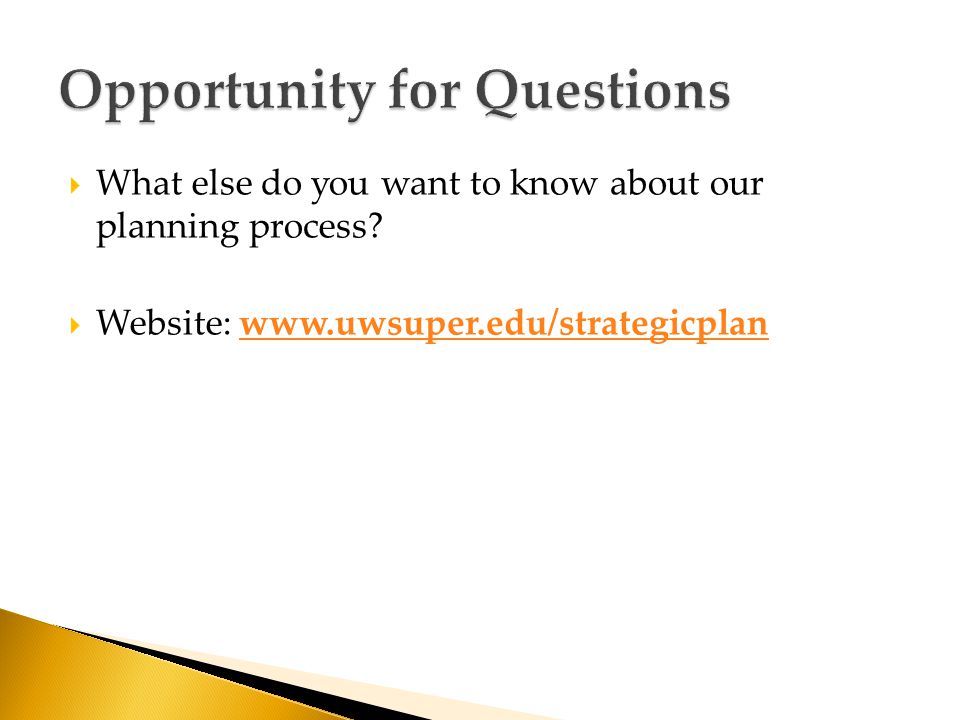 Opportunity for Questions

What else do you want to know about our planning process?

Website: www.uwsuper.edu/strategicplan